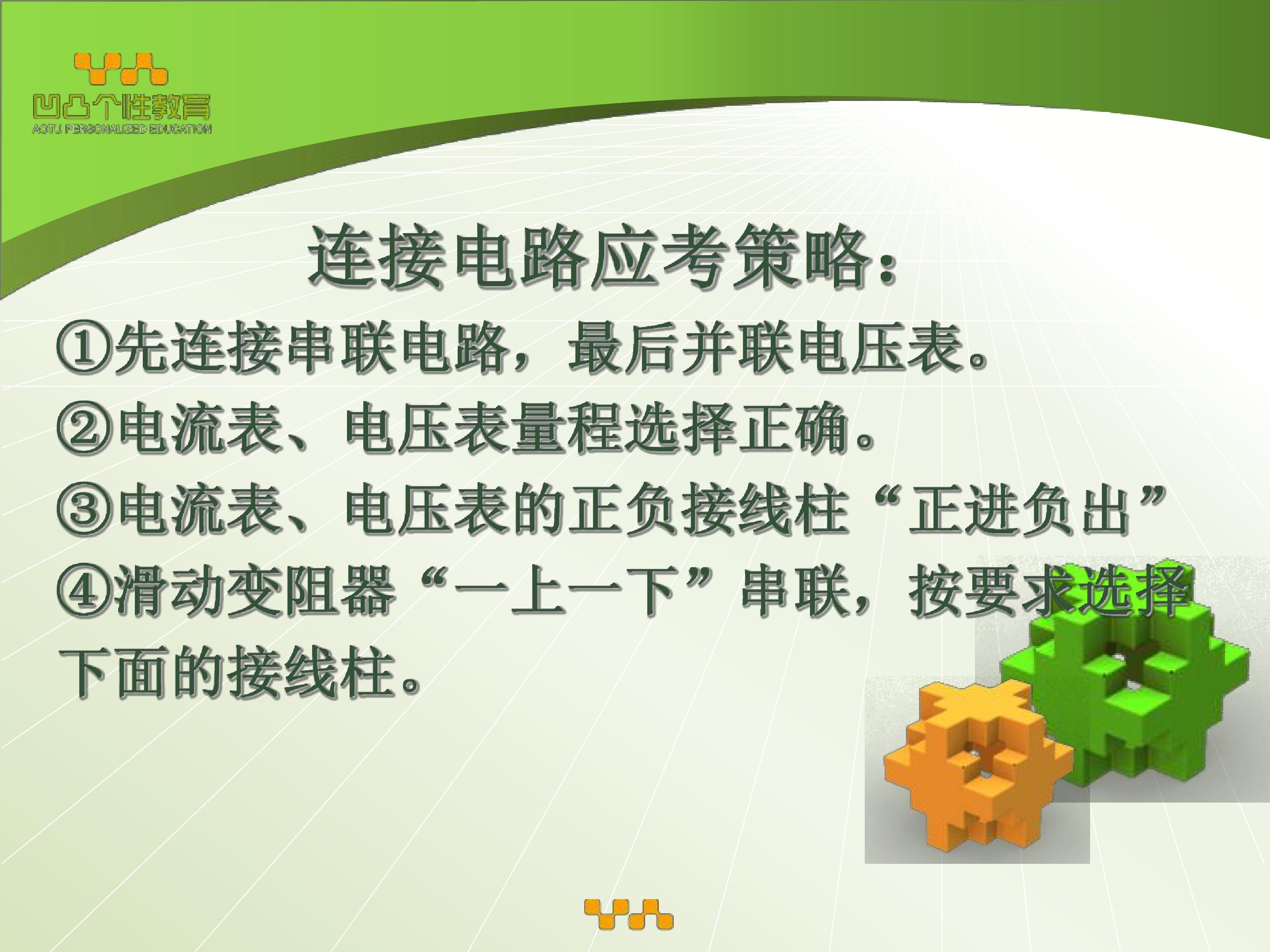 凹凸个性教育
AOTU PERSONALIZED EDUCATION

连接电路应考策略:

①先连接串联电路，最后并联电压表。

②电流表、电压表量程选择正确。

③电流表、电压表的正负接线柱“正进负出”

④滑动变阻器“一上一下”串联，按要求选择下面的接线柱。